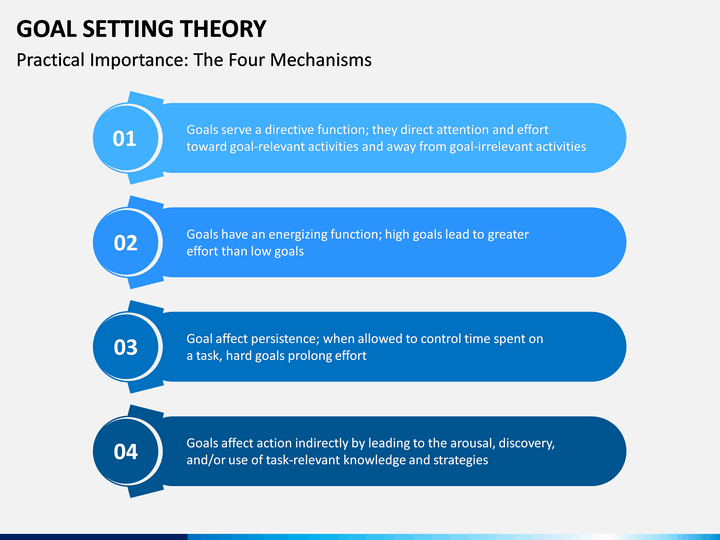 GOAL SETTING THEORY

Practical Importance: The Four Mechanisms

01

Goals serve a directive function; they direct attention and effort toward goal-relevant activities and away from goal-irrelevant activities

02

Goals have an energizing function; high goals lead to greater effort than low goals

03

Goal affect persistence; when allowed to control time spent on a task, hard goals prolong effort

04

Goals affect action indirectly by leading to the arousal, discovery, and/or use of task-relevant knowledge and strategies